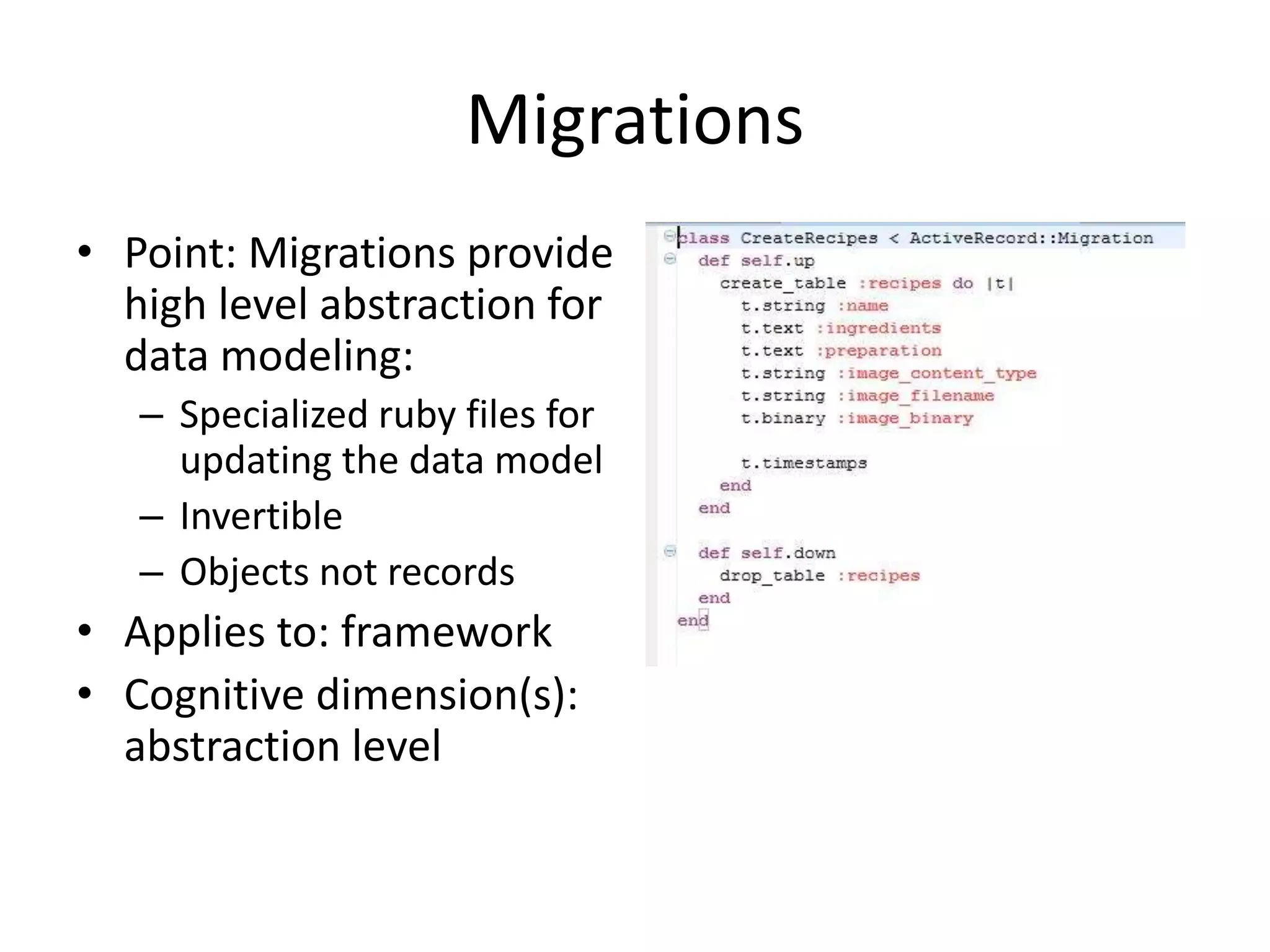 Migrations

• Point: Migrations provide high level abstraction for data modeling:
  – Specialized ruby files for updating the data model
  – Invertible
  – Objects not records
• Applies to: framework
• Cognitive dimension(s): abstraction level

class CreateRecipes < ActiveRecord::Migration
  def self.up
    create_table :recipes do |t|
      t.string :name
      t.text :ingredients
      t.text :preparation
      t.string :image_content_type
      t.string :image_filename
      t.binary :image_binary

      t.timestamps
    end
  end

  def self.down
    drop_table :recipes
  end
end